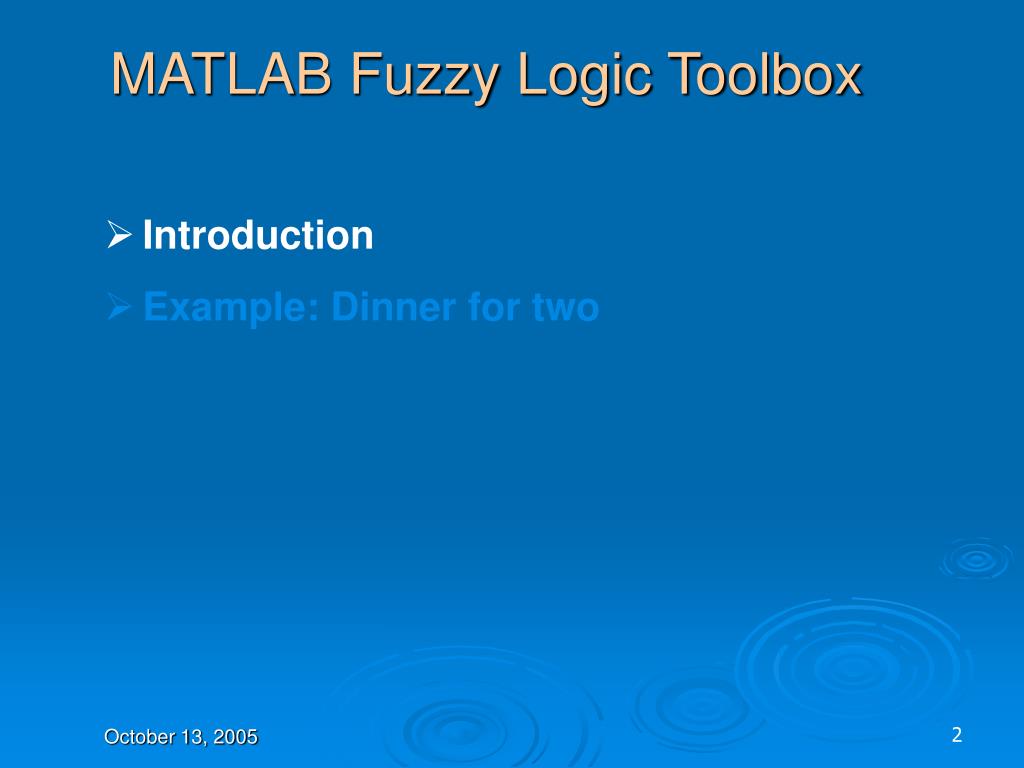 MATLAB Fuzzy Logic Toolbox

➢ Introduction

➢ Example: Dinner for two

October 13, 2005

2